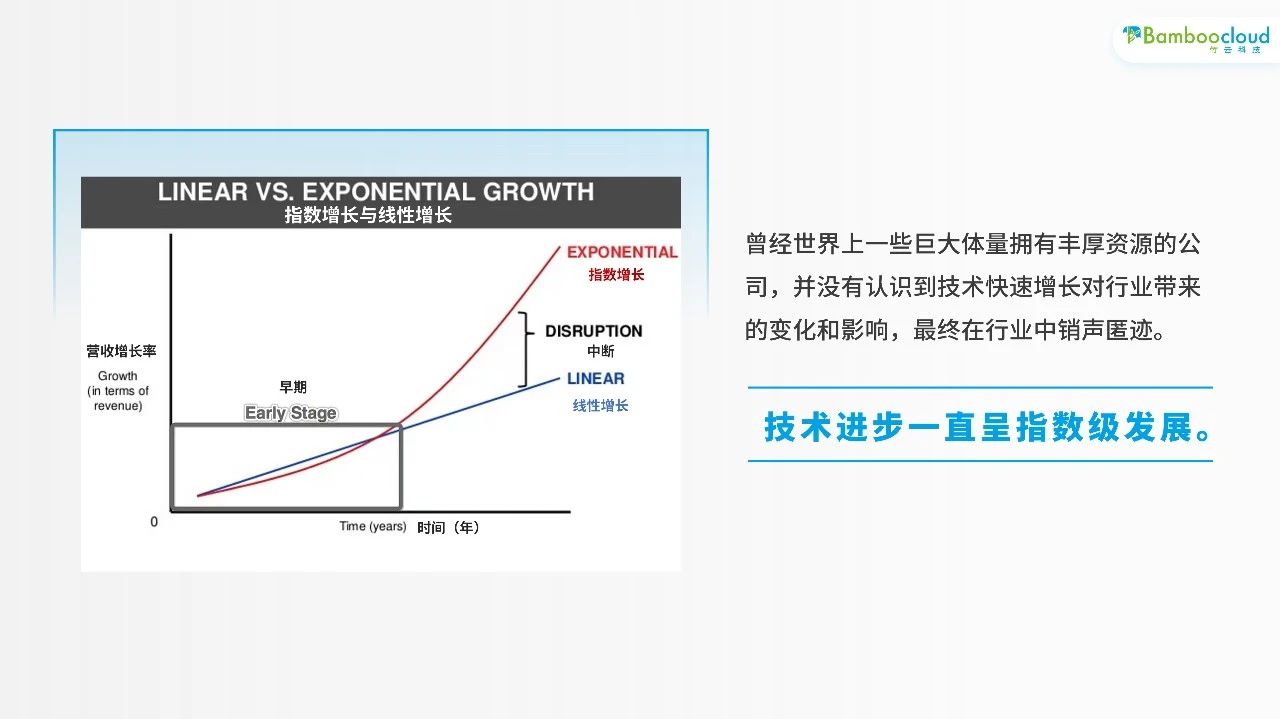 Bamboocloud
竹云科技

LINEAR VS. EXPONENTIAL GROWTH
指数增长与线性增长

EXPONENTIAL
指数增长

DISRUPTION
中断

LINEAR
线性增长

营收增长率
Growth (in terms of revenue)

早期
Early Stage

0

Time (years) 时间（年）

曾经世界上一些巨大体量拥有丰厚资源的公司，并没有认识到技术快速增长对行业带来的变化和影响，最终在行业中销声匿迹。

技术进步一直呈指数级发展。